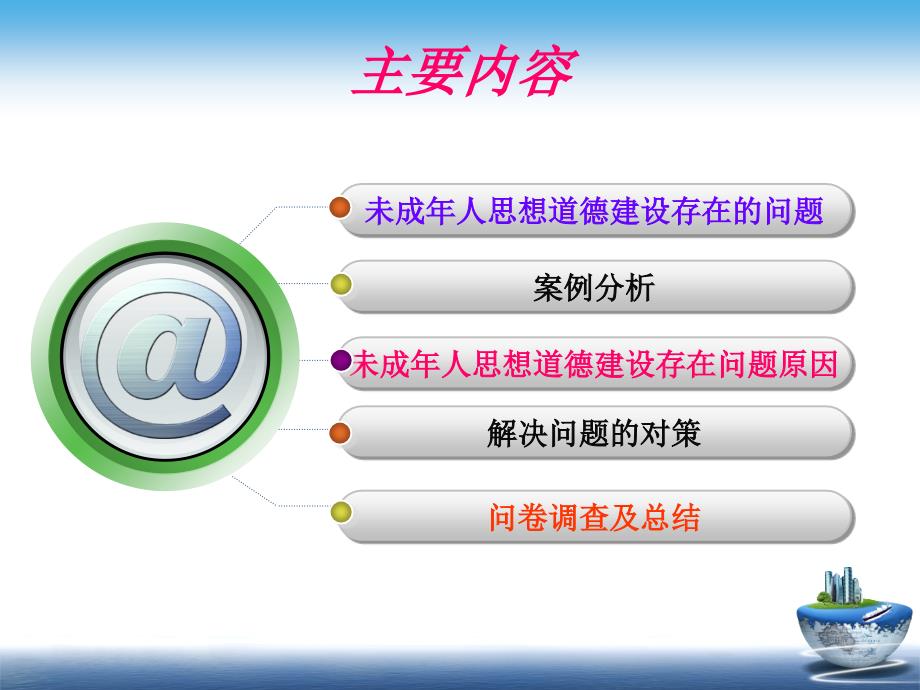 主要内容

@

未成年人思想道德建设存在的问题

案例分析

未成年人思想道德建设存在问题原因

解决问题的对策

问卷调查及总结